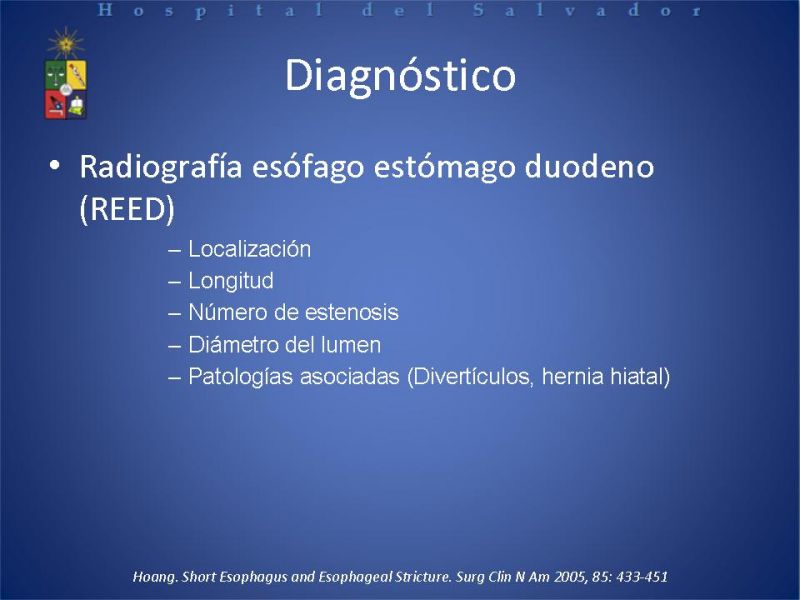 Hospital del Salvador

Diagnóstico

• Radiografía esófago estómago duodeno (REED)
– Localización
– Longitud
– Número de estenosis
– Diámetro del lumen
– Patologías asociadas (Divertículos, hernia hiatal)

Hoang. Short Esophagus and Esophageal Stricture. Surg Clin N Am 2005, 85: 433-451